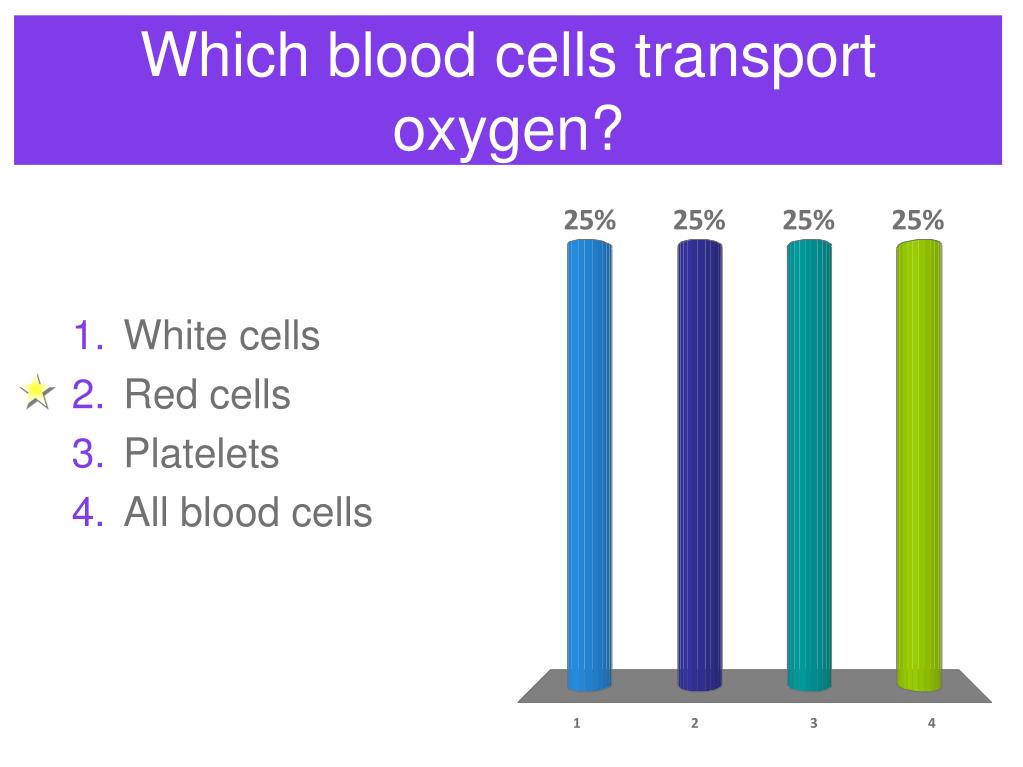 Which blood cells transport oxygen?

1. White cells
2. Red cells
3. Platelets
4. All blood cells

25% 25% 25% 25%

1 2 3 4